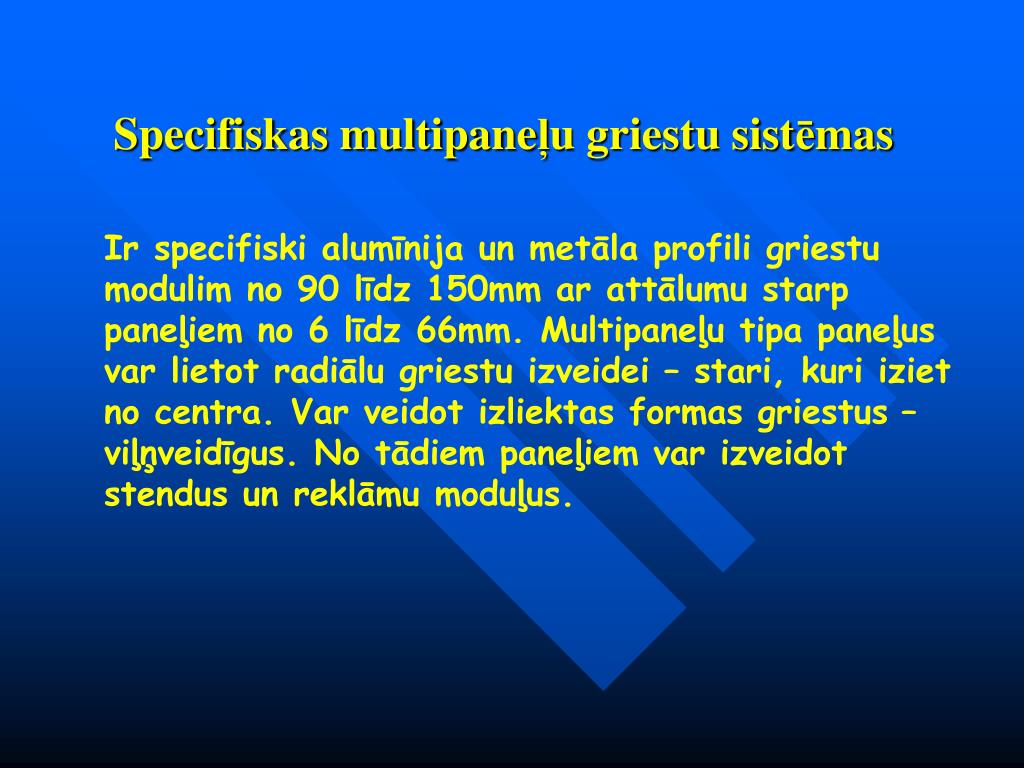 Specifiskas multipaneļu griestu sistēmas

Ir specifiski alumīnija un metāla profili griestu modulim no 90 līdz 150mm ar attālumu starp paneļiem no 6 līdz 66mm. Multipaneļu tipa paneļus var lietot radiālu griestu izveidei – stari, kuri iziet no centra. Var veidot izliektas formas griestus – viļņveidīgus. No tādiem paneļiem var izveidot stendus un reklāmu moduļus.